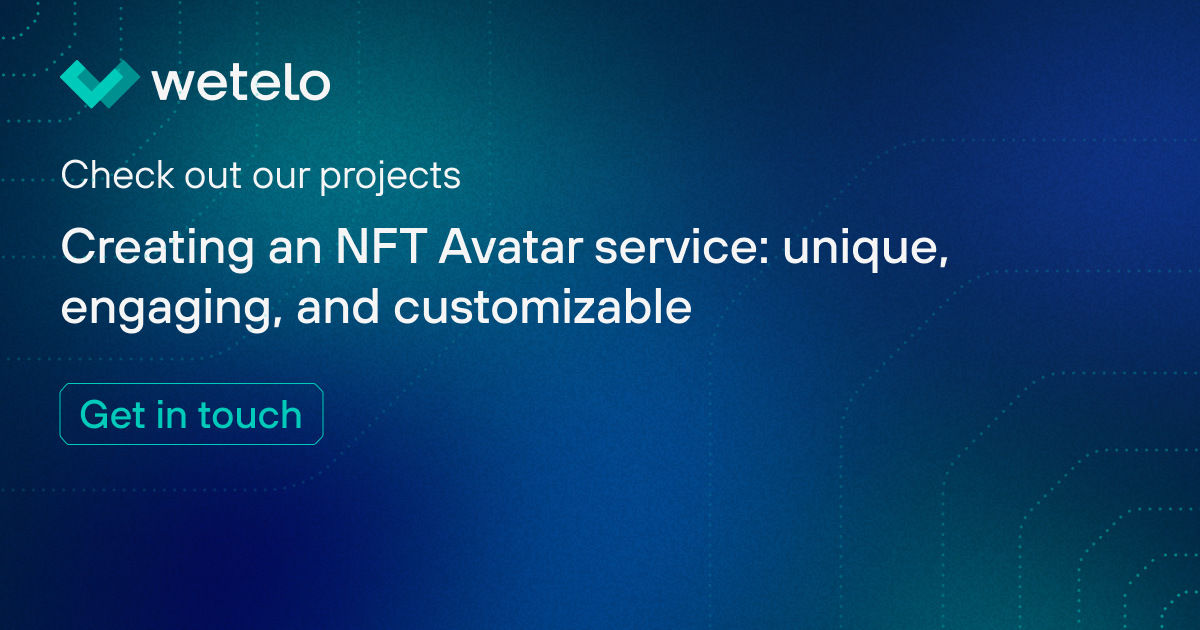 wetelo

Check out our projects

Creating an NFT Avatar service: unique, engaging, and customizable

Get in touch